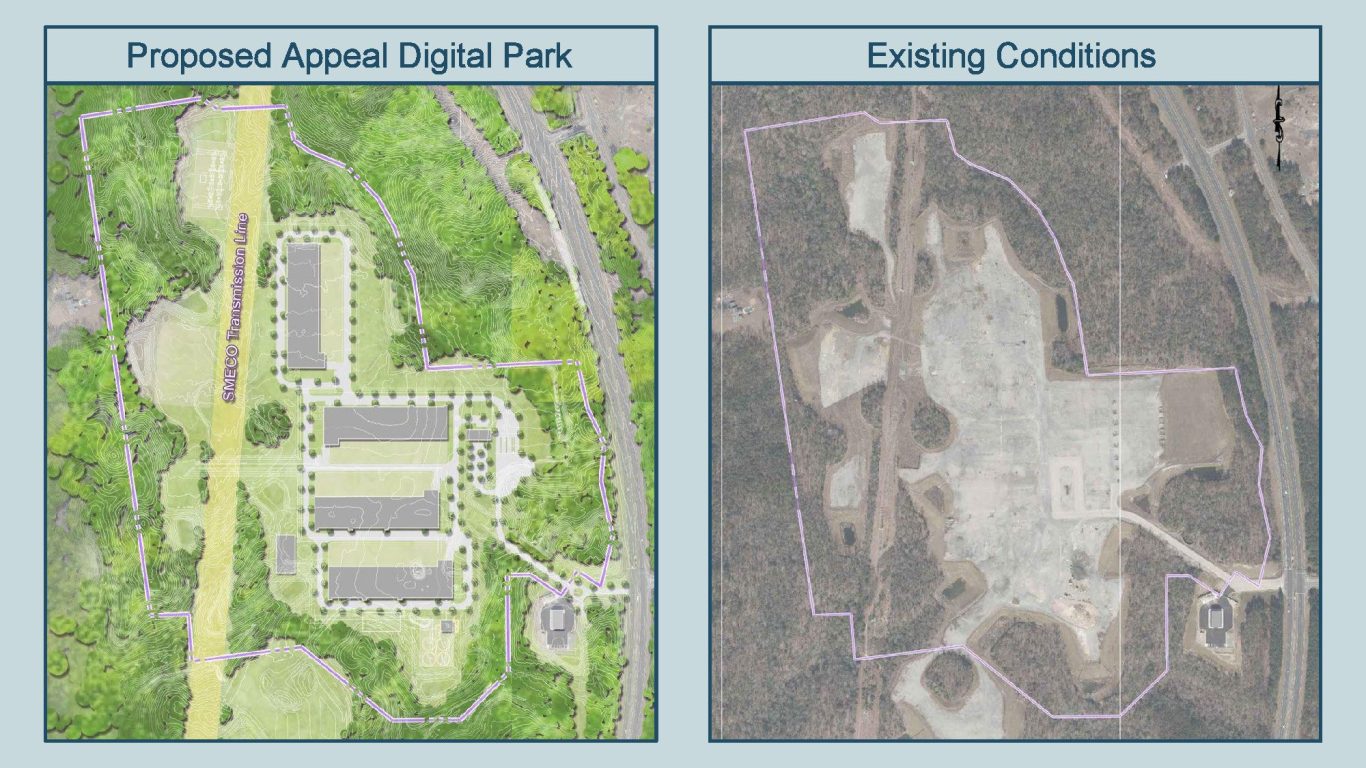 Proposed Appeal Digital Park

SMECO Transmission Line

Existing Conditions